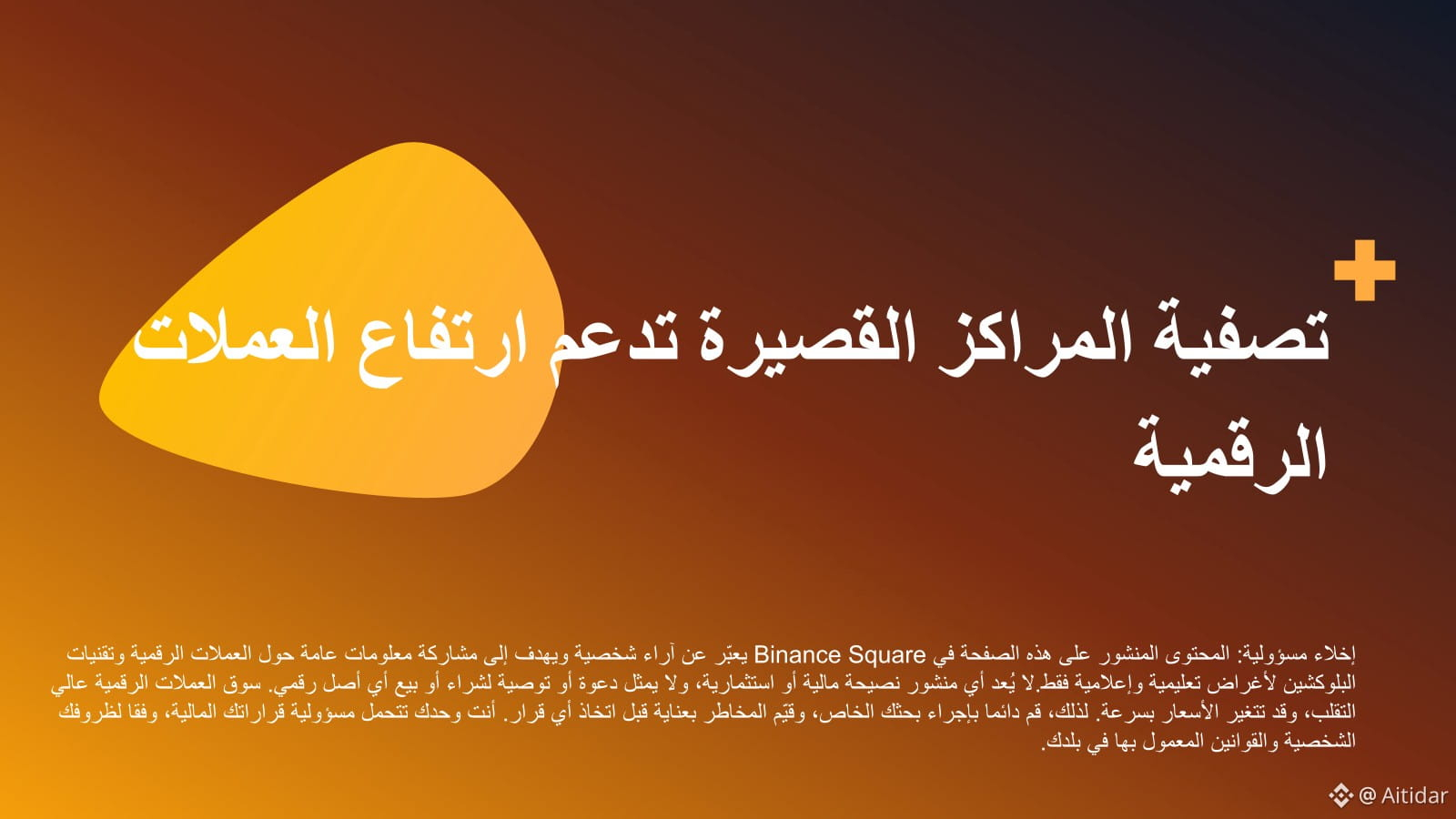 تصفية المراكز القصيرة تدعم ارتفاع العملات الرقمية

إخلاء مسؤولية: المحتوى المنشور على هذه الصفحة في Binance Square يعبّر عن آراء شخصية ويهدف إلى مشاركة معلومات عامة حول العملات الرقمية وتقنيات البلوكشين لأغراض تعليمية وإعلامية فقط.لا يُعد أي منشور نصيحة مالية أو استثمارية، ولا يمثل دعوة أو توصية لشراء أو بيع أي أصل رقمي. سوق العملات الرقمية عالي التقلب، وقد تتغير الأسعار بسرعة. لذلك، قم دائما بإجراء بحثك الخاص، وقيّم المخاطر بعناية قبل اتخاذ أي قرار. أنت وحدك تتحمل مسؤولية قراراتك المالية، وفقا لظروفك الشخصية والقوانين المعمول بها في بلدك.

@ Aitidar